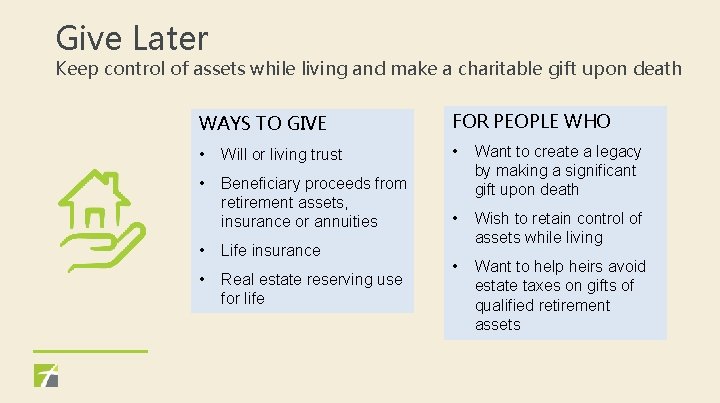 Give Later
Keep control of assets while living and make a charitable gift upon death

WAYS TO GIVE
• Will or living trust
• Beneficiary proceeds from retirement assets, insurance or annuities
• Life insurance
• Real estate reserving use for life

FOR PEOPLE WHO
• Want to create a legacy by making a significant gift upon death
• Wish to retain control of assets while living
• Want to help heirs avoid estate taxes on gifts of qualified retirement assets